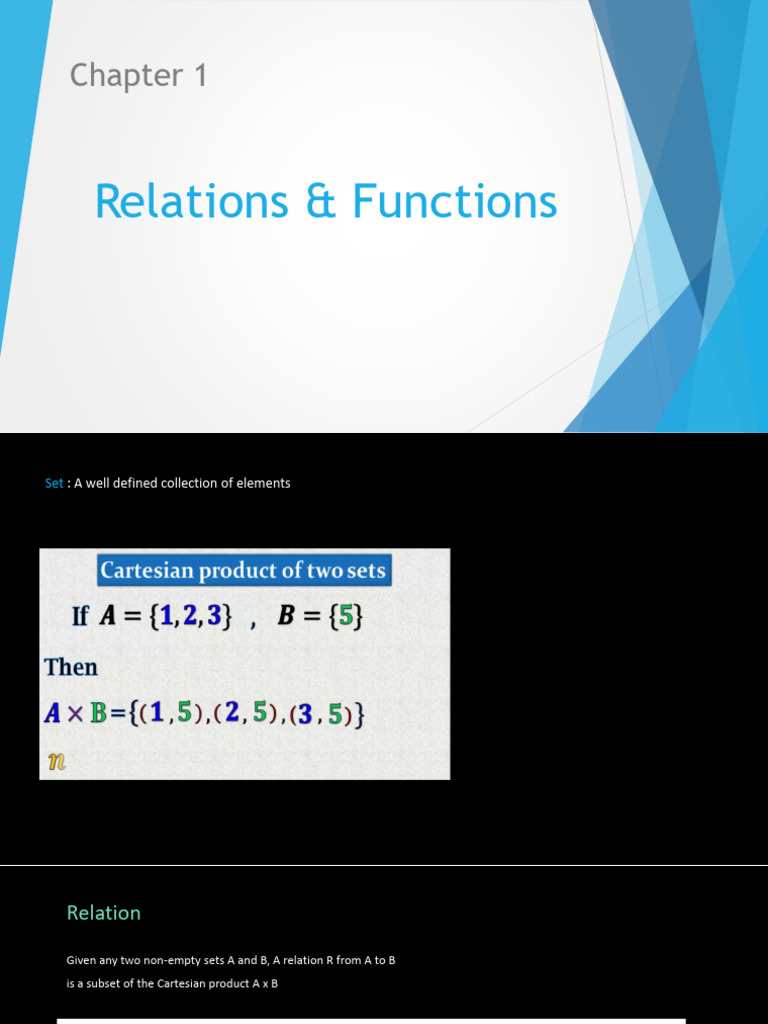 Chapter 1

Relations & Functions

Set : A well defined collection of elements

Cartesian product of two sets

If $A = \{1,2,3\}$ , $B = \{5\}$

Then

$A \times B = \{(1,5),(2,5),(3,5)\}$

$n$

Relation

Given any two non-empty sets A and B, A relation R from A to B is a subset of the Cartesian product A x B